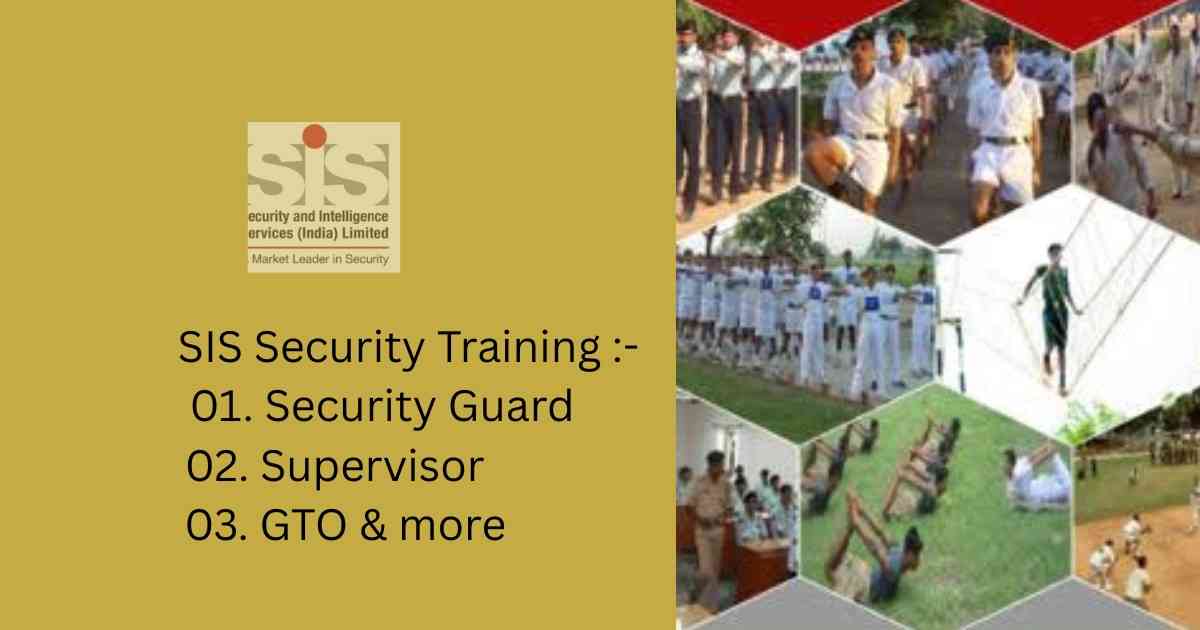 sis
ecurity and Intelligence
ervices (India) Limited
Market Leader in Security

SIS Security Training :-
01. Security Guard
02. Supervisor
03. GTO & more